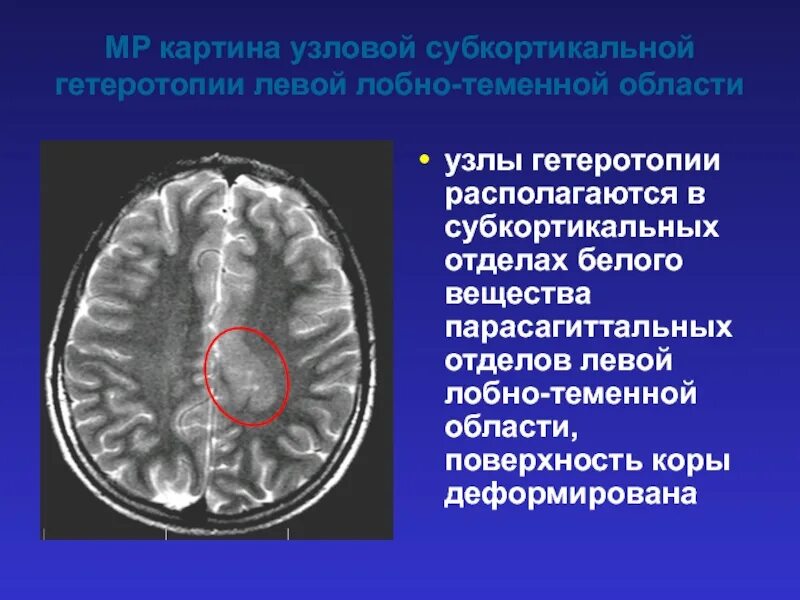 МР картина узловой субкортикальной гетеротопии левой лобно-теменной области

• узлы гетеротопии располагаются в субкортикальных отделах белого вещества парасагиттальных отделов левой лобно-теменной области, поверхность коры деформирована